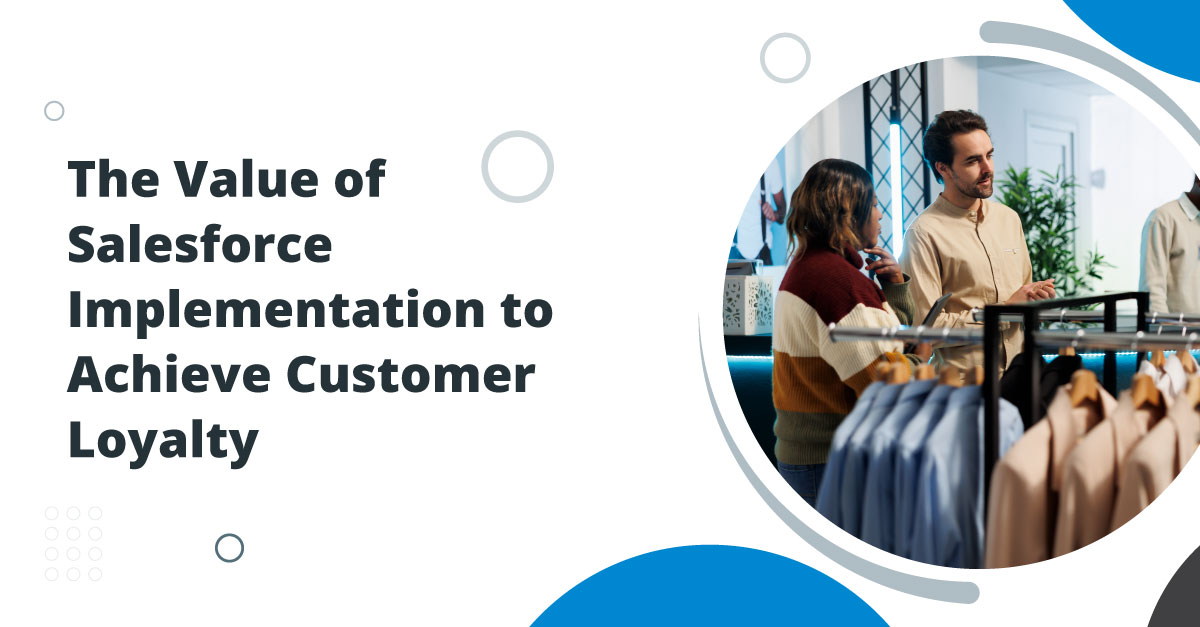 The Value of Salesforce Implementation to Achieve Customer Loyalty